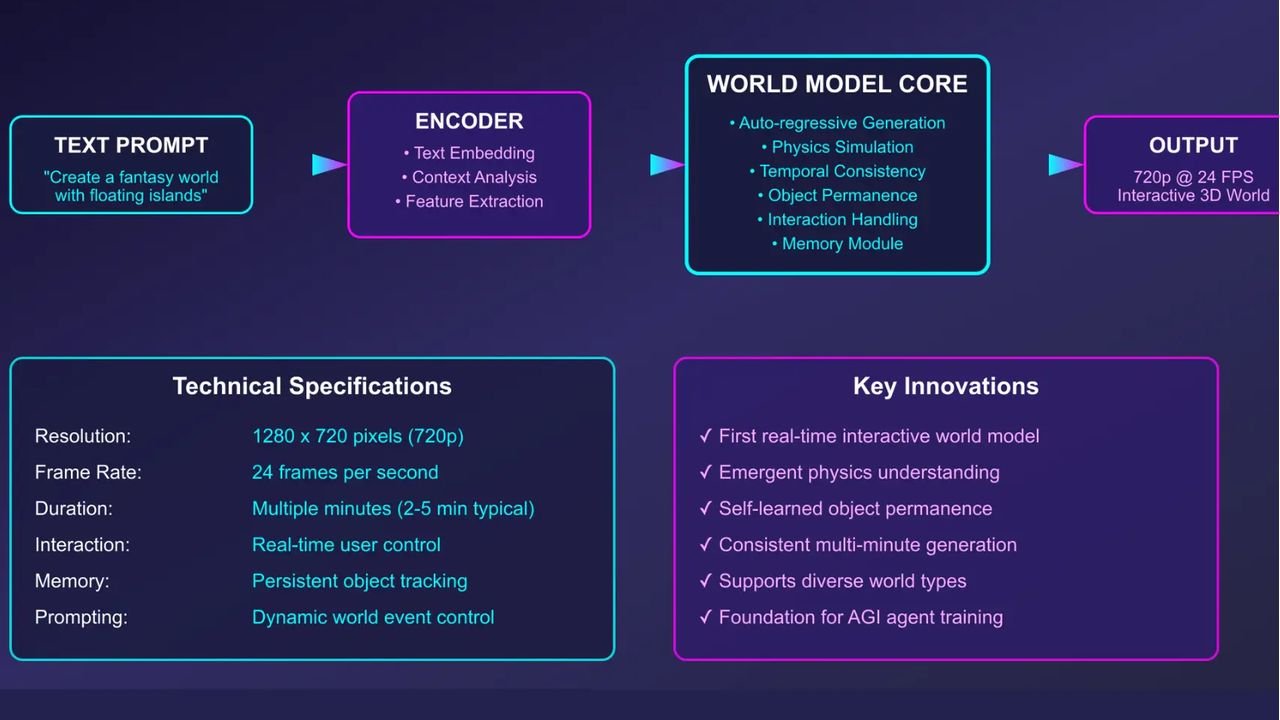 TEXT PROMPT
"Create a fantasy world with floating islands"

ENCODER
• Text Embedding
• Context Analysis
• Feature Extraction

WORLD MODEL CORE
• Auto-regressive Generation
• Physics Simulation
• Temporal Consistency
• Object Permanence
• Interaction Handling
• Memory Module

OUTPUT
720p @ 24 FPS
Interactive 3D World

Technical Specifications

| | |
|---|---|
| Resolution: | 1280 x 720 pixels (720p) |
| Frame Rate: | 24 frames per second |
| Duration: | Multiple minutes (2-5 min typical) |
| Interaction: | Real-time user control |
| Memory: | Persistent object tracking |
| Prompting: | Dynamic world event control |

Key Innovations

✓ First real-time interactive world model
✓ Emergent physics understanding
✓ Self-learned object permanence
✓ Consistent multi-minute generation
✓ Supports diverse world types
✓ Foundation for AGI agent training